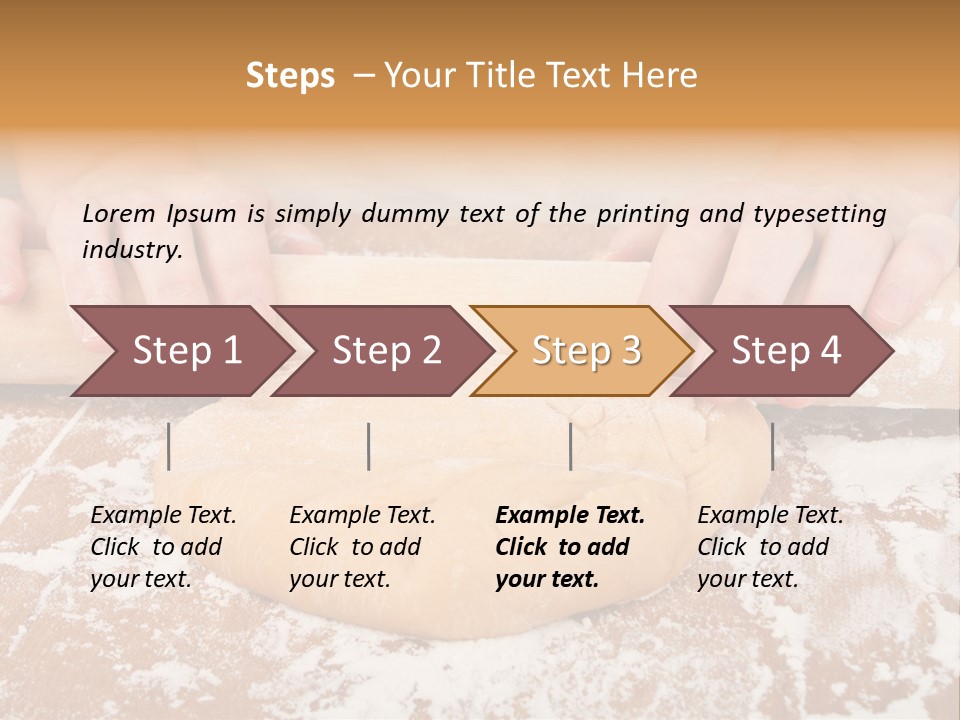 Steps – Your Title Text Here

Lorem Ipsum is simply dummy text of the printing and typesetting industry.

Step 1

Step 2

Step 3

Step 4

Example Text. Click to add your text.

Example Text. Click to add your text.

Example Text. Click to add your text.

Example Text. Click to add your text.